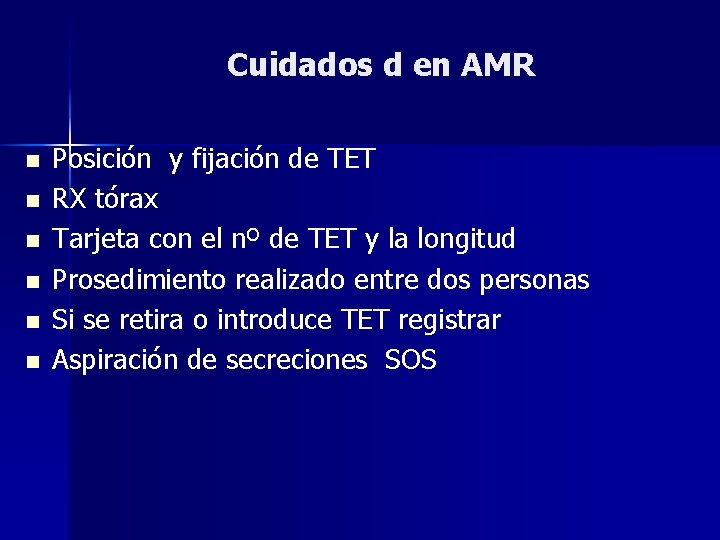 Cuidados d en AMR

- Posición y fijación de TET
- RX tórax
- Tarjeta con el nº de TET y la longitud
- Prosedimiento realizado entre dos personas
- Si se retira o introduce TET registrar
- Aspiración de secreciones SOS